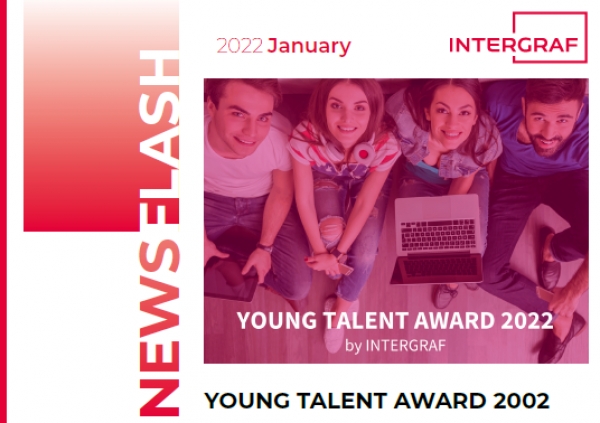 NEWS FLASH

2022 January

INTERGRAF

YOUNG TALENT AWARD 2022
by INTERGRAF

YOUNG TALENT AWARD 2002